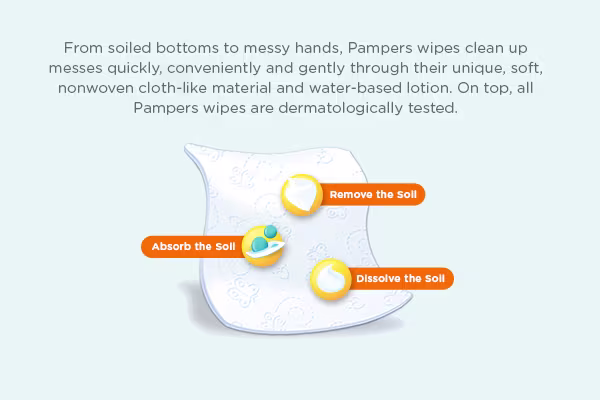 From soiled bottoms to messy hands, Pampers wipes clean up messes quickly, conveniently and gently through their unique, soft, nonwoven cloth-like material and water-based lotion. On top, all Pampers wipes are dermatologically tested.

Remove the Soil

Absorb the Soil

Dissolve the Soil